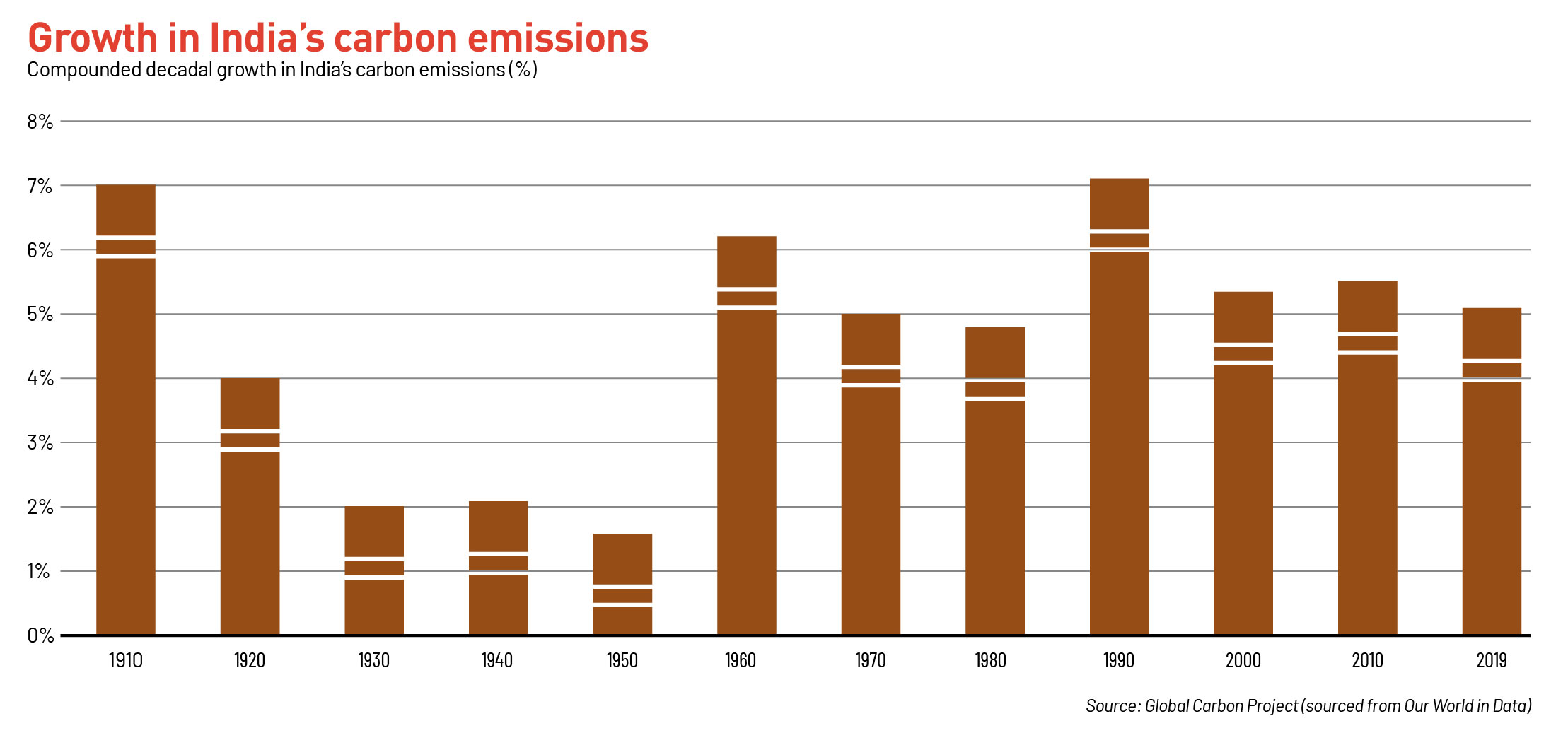 Growth in India's carbon emissions
Compounded decadal growth in India's carbon emissions (%)

8%
7%
6%
5%
4%
3%
2%
1%
0%

1910 1920 1930 1940 1950 1960 1970 1980 1990 2000 2010 2019

Source: Global Carbon Project (sourced from Our World in Data)